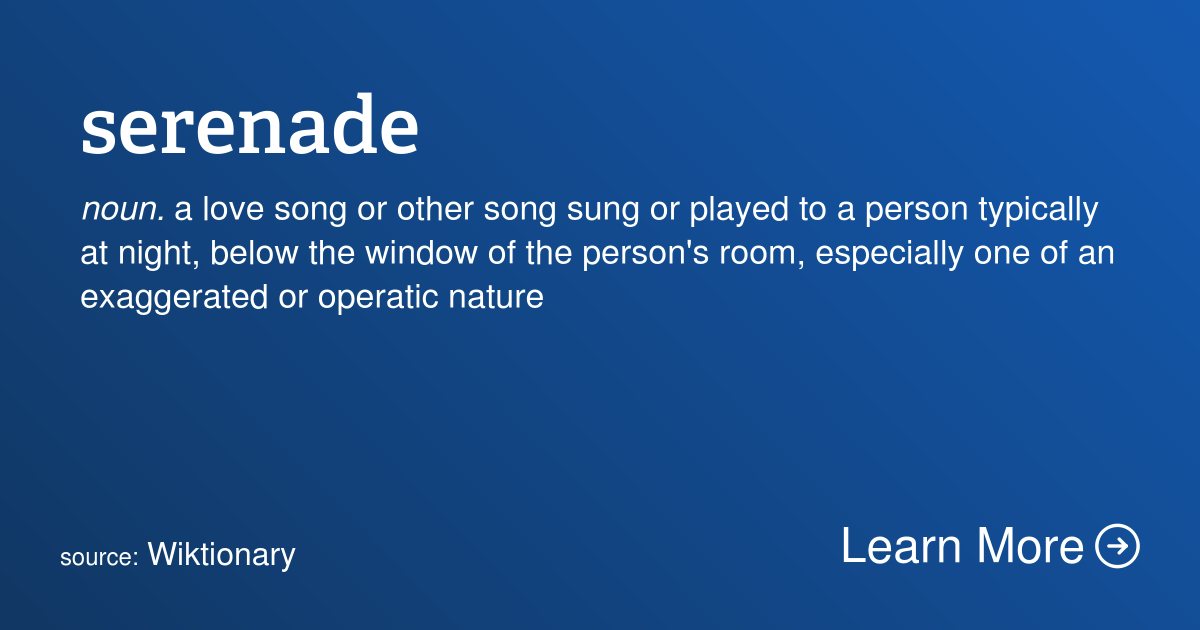 serenade

noun. a love song or other song sung or played to a person typically at night, below the window of the person's room, especially one of an exaggerated or operatic nature

source: Wiktionary

Learn More